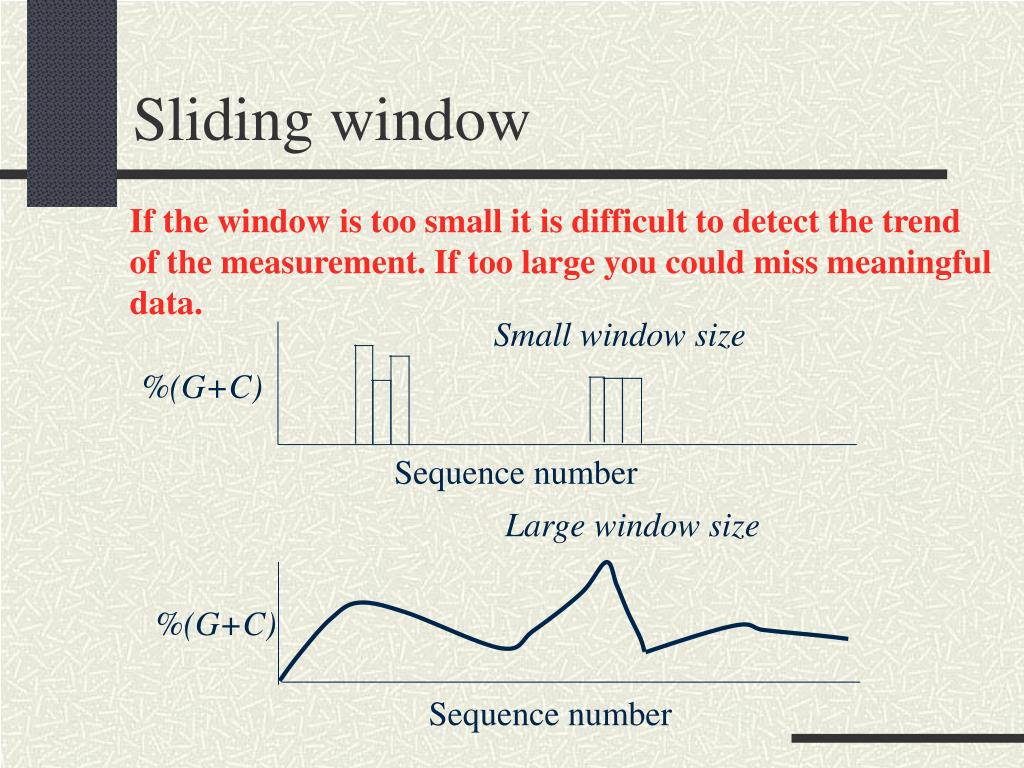 Sliding window

If the window is too small it is difficult to detect the trend of the measurement. If too large you could miss meaningful data.

Small window size

%(G+C)

Sequence number

Large window size

%(G+C)

Sequence number